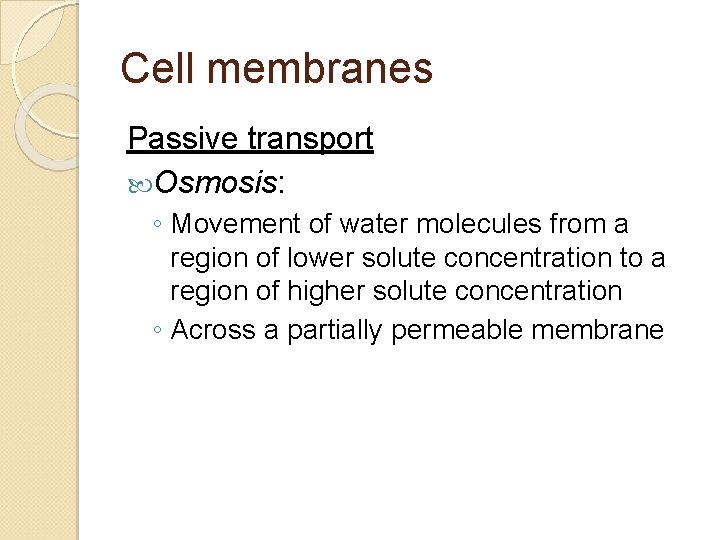 Cell membranes

Passive transport

Osmosis:

◦ Movement of water molecules from a region of lower solute concentration to a region of higher solute concentration
◦ Across a partially permeable membrane